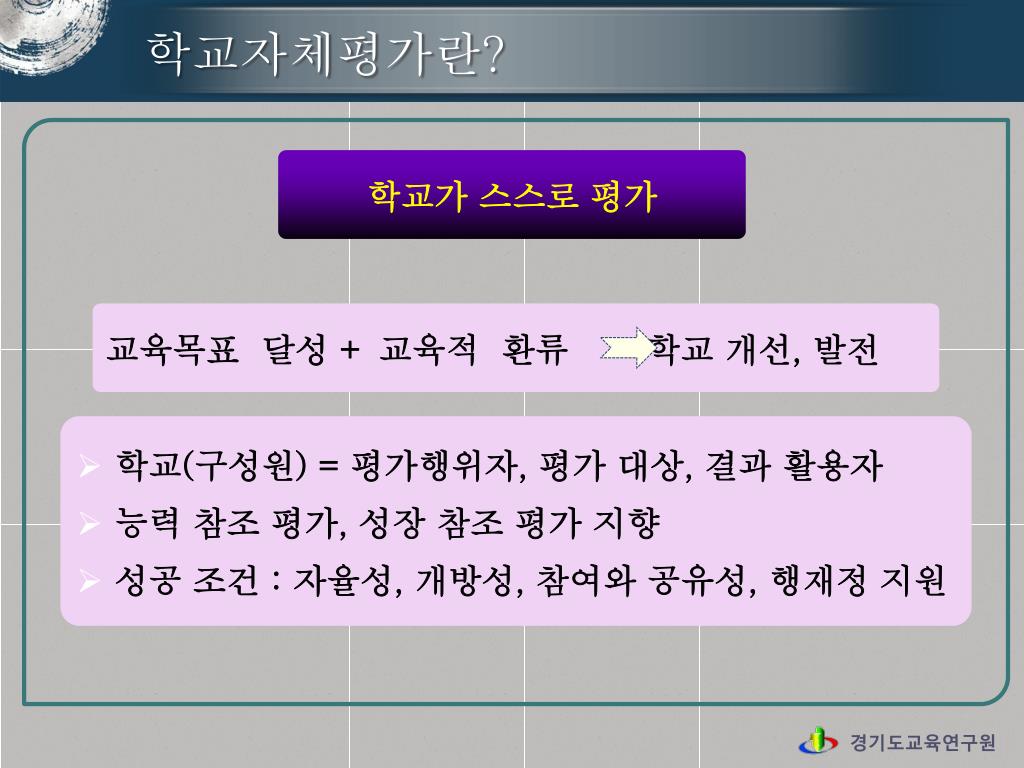 학교자체평가란?

학교가 스스로 평가

교육목표 달성 + 교육적 환류 학교 개선, 발전

➢ 학교(구성원) = 평가행위자, 평가 대상, 결과 활용자
➢ 능력 참조 평가, 성장 참조 평가 지향
➢ 성공 조건 : 자율성, 개방성, 참여와 공유성, 행재정 지원

경기도교육연구원